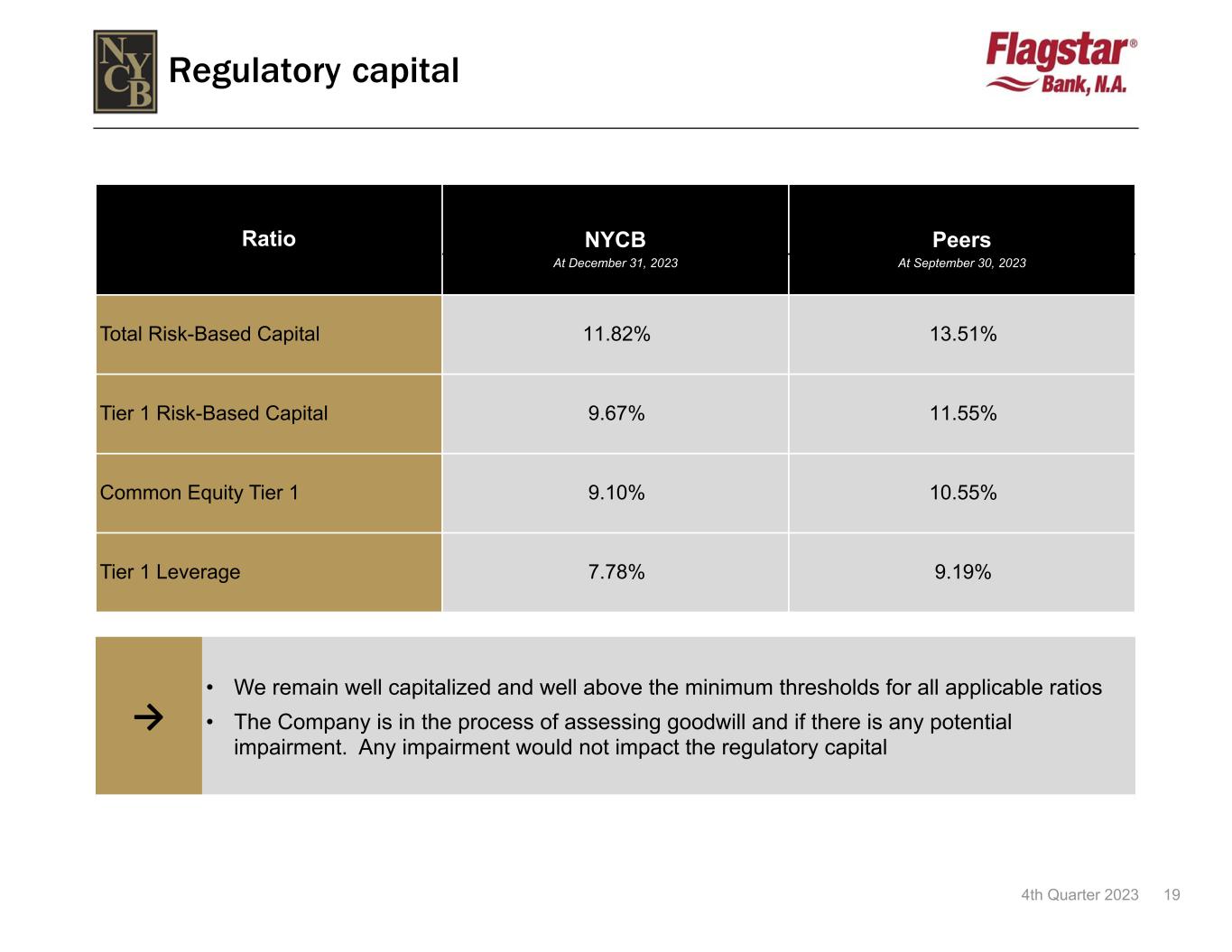 NYCB

Regulatory capital

Flagstar® Bank, N.A.

| Ratio | NYCB At December 31, 2023 | Peers At September 30, 2023 |
|---|---|---|
| Total Risk-Based Capital | 11.82% | 13.51% |
| Tier 1 Risk-Based Capital | 9.67% | 11.55% |
| Common Equity Tier 1 | 9.10% | 10.55% |
| Tier 1 Leverage | 7.78% | 9.19% |

→

• We remain well capitalized and well above the minimum thresholds for all applicable ratios
• The Company is in the process of assessing goodwill and if there is any potential impairment. Any impairment would not impact the regulatory capital

4th Quarter 2023 19